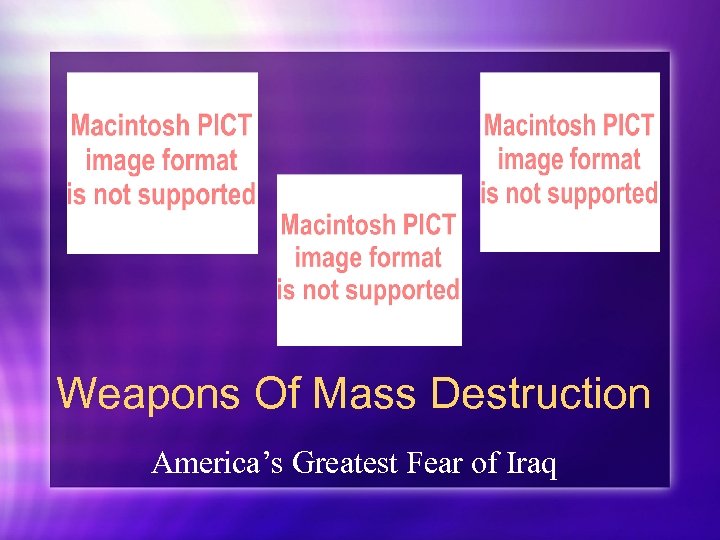 Macintosh PICT image format is not supported

Macintosh PICT image format is not supported

Macintosh PICT image format is not supported

Weapons Of Mass Destruction

America's Greatest Fear of Iraq